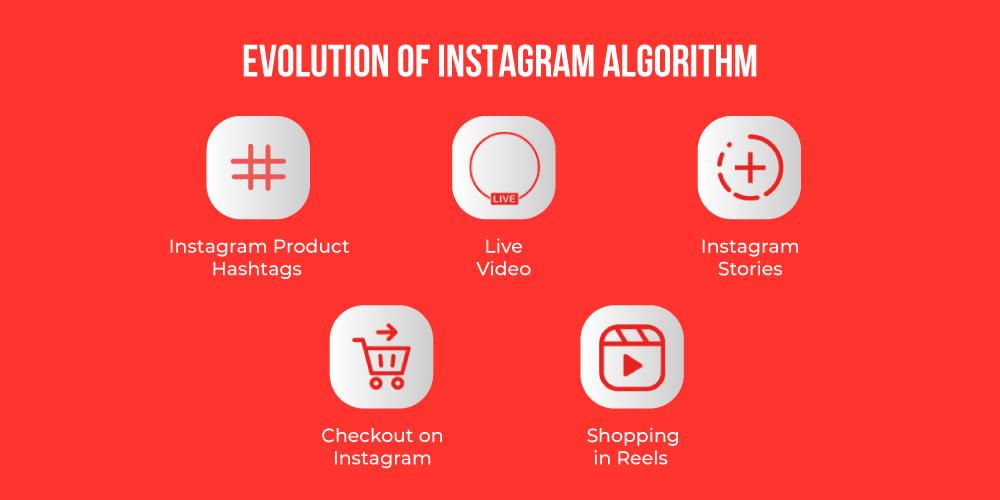 EVOLUTION OF INSTAGRAM ALGORITHM

Instagram Product Hashtags

LIVE

Live Video

Instagram Stories

Checkout on Instagram

Shopping in Reels